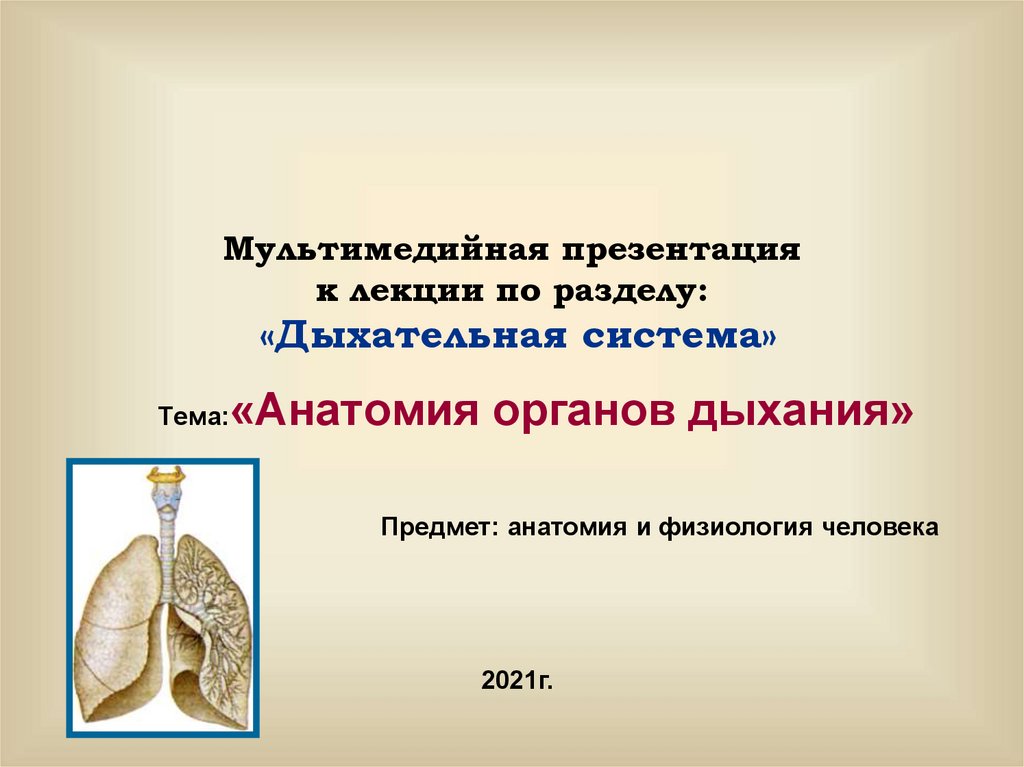 Мультимедийная презентация к лекции по разделу: «Дыхательная система»

Тема:«Анатомия органов дыхания»

Предмет: анатомия и физиология человека

2021г.